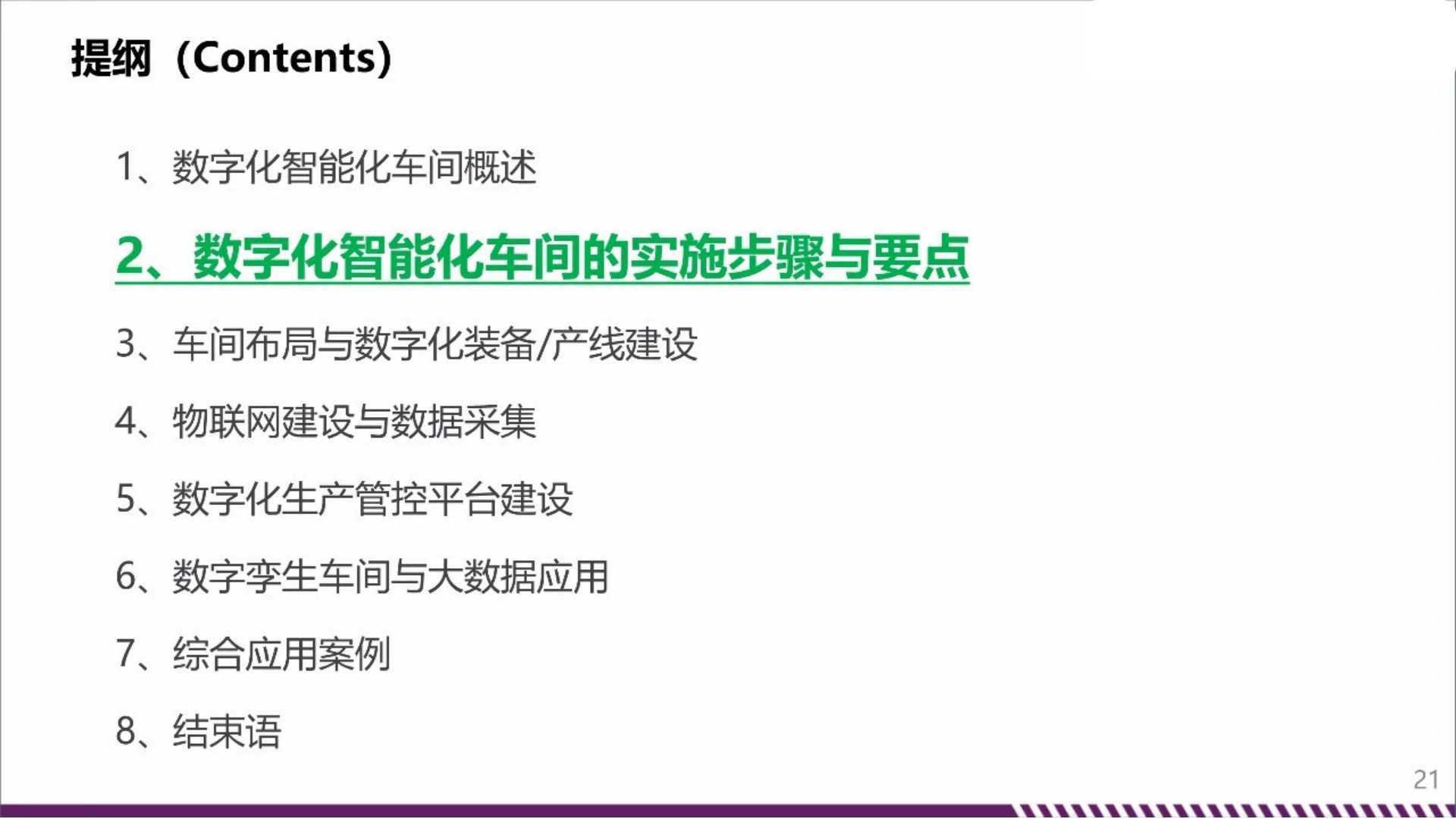 提纲（Contents）

1、数字化智能化车间概述

2、数字化智能化车间的实施步骤与要点

3、车间布局与数字化装备/产线建设

4、物联网建设与数据采集

5、数字化生产管控平台建设

6、数字孪生车间与大数据应用

7、综合应用案例

8、结束语

21